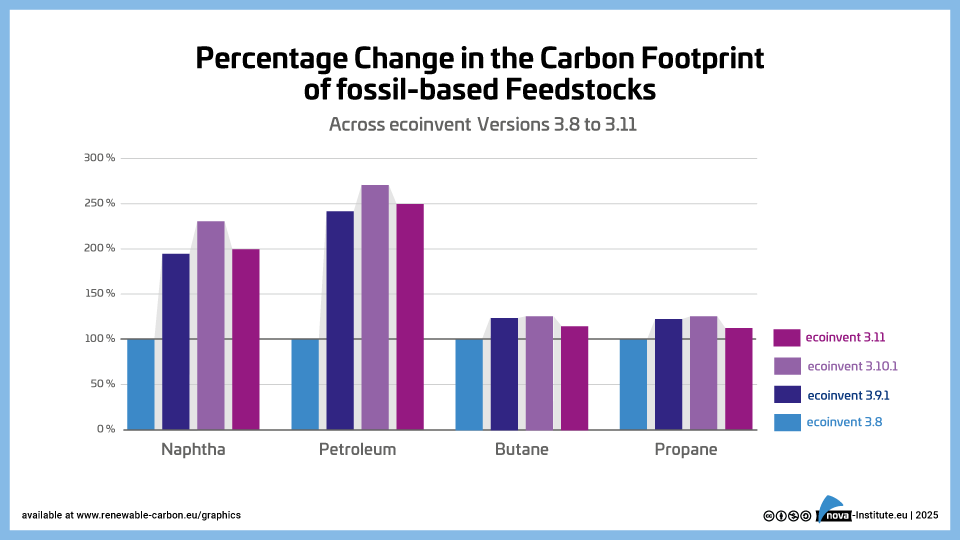 Percentage Change in the Carbon Footprint of fossil-based Feedstocks

Across ecoinvent Versions 3.8 to 3.11

300 %
250 %
200 %
150 %
100 %
50 %
0 %

Naphtha
Petroleum
Butane
Propane

ecoinvent 3.11
ecoinvent 3.10.1
ecoinvent 3.9.1
ecoinvent 3.8

available at www.renewable-carbon.eu/graphics

nova-Institute.eu | 2025